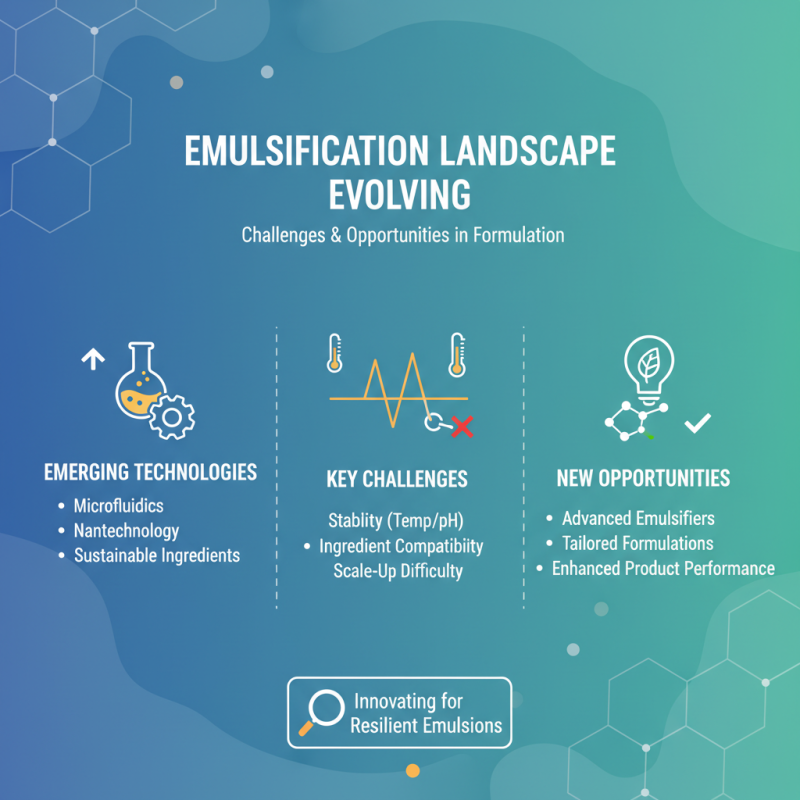 EMULSIFICATION LANDSCAPE EVOLVING

Challenges & Opportunities in Formulation

EMERGING TECHNOLOGIES
• Microfluidics
• Nantechnology
• Sustainable Ingredients

KEY CHALLENGES
Stablity (Temp/pH)
• Ingredient Compatibiity
Scale-Up Difficulty

NEW OPPORTUNITIES
• Advanced Emulsifiers
• Tailored Formulations
• Enhanced Product Performance

Innovating for Resilient Emulsions